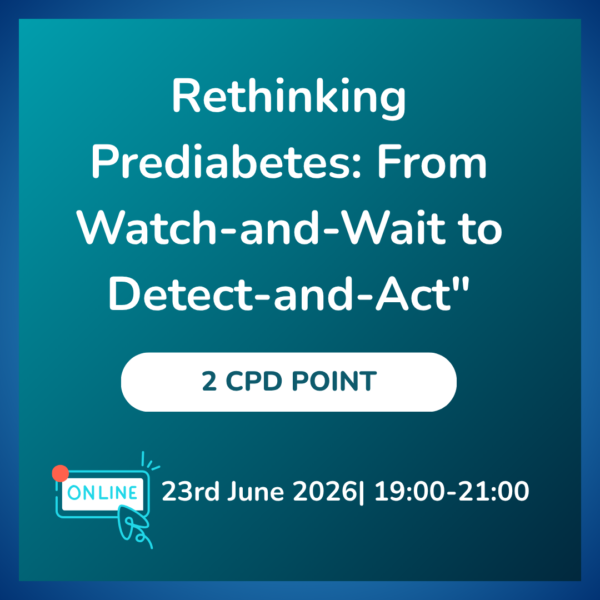 Rethinking Prediabetes: From Watch-and-Wait to Detect-and-Act"

2 CPD POINT

ONLINE

23rd June 2026| 19:00-21:00